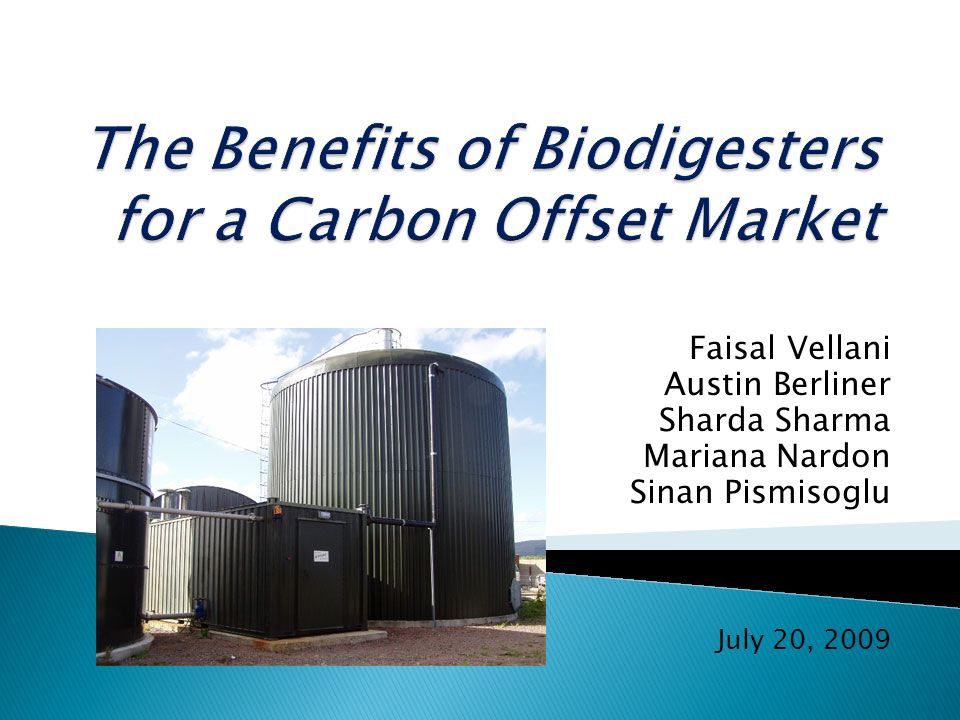 The Benefits of Biodigesters for a Carbon Offset Market

Faisal Vellani
Austin Berliner
Sharda Sharma
Mariana Nardon
Sinan Pismisoglu

July 20, 2009